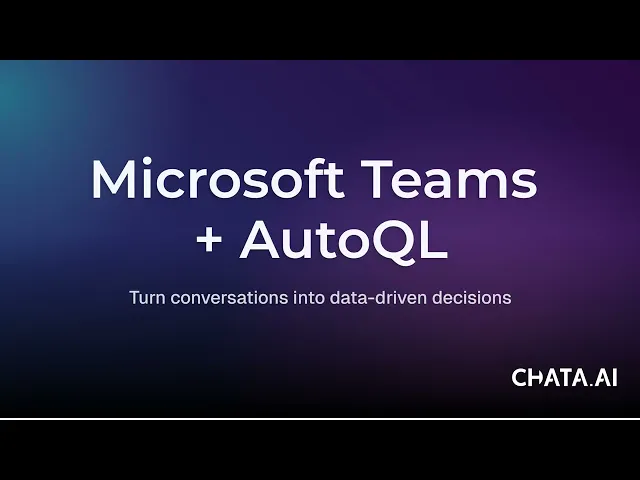 Microsoft Teams
+ AutoQL

Turn conversations into data-driven decisions

CHATA.AI